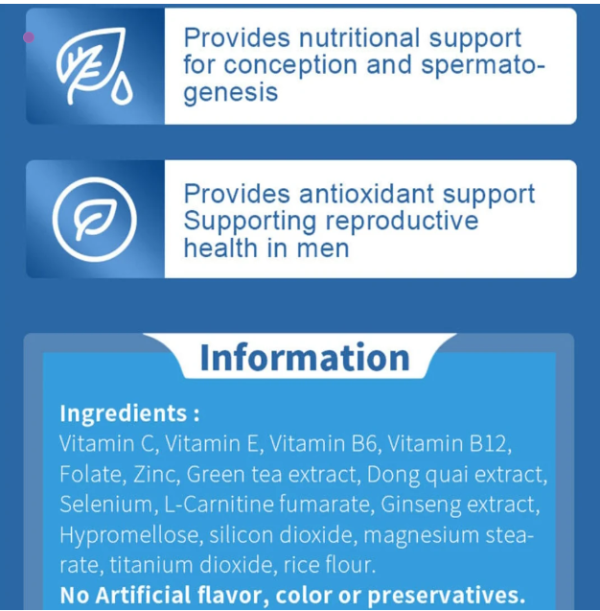 Provides nutritional support for conception and spermatogenesis

Provides antioxidant support Supporting reproductive health in men

Information

Ingredients :
Vitamin C, Vitamin E, Vitamin B6, Vitamin B12, Folate, Zinc, Green tea extract, Dong quai extract, Selenium, L-Carnitine fumarate, Ginseng extract, Hypromellose, silicon dioxide, magnesium stearate, titanium dioxide, rice flour.
No Artificial flavor, color or preservatives.